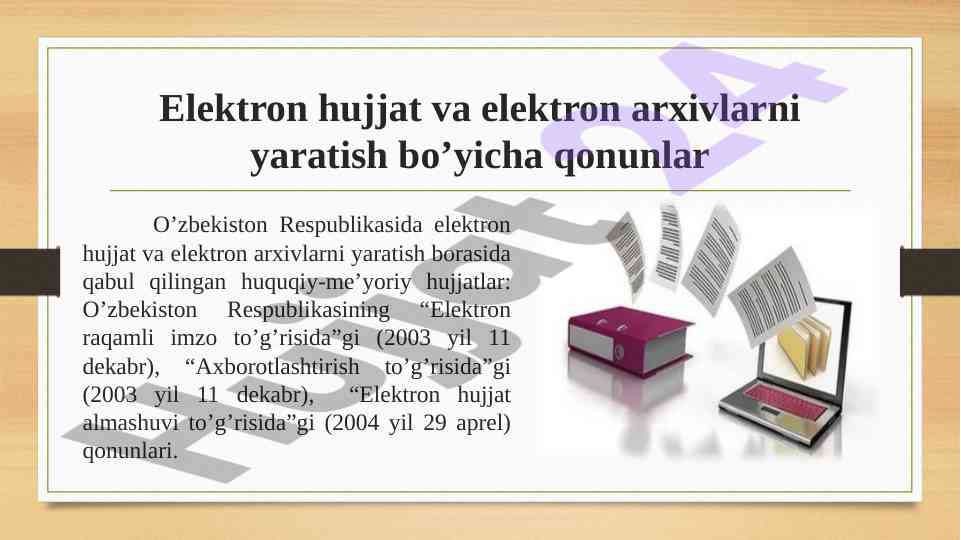 Elektron hujjat va elektron arxivlarni yaratish bo’yicha qonunlar

O’zbekiston Respublikasida elektron hujjat va elektron arxivlarni yaratish borasida qabul qilingan huquqiy-me’yoriy hujjatlar: O’zbekiston Respublikasining “Elektron raqamli imzo to’g’risida”gi (2003 yil 11 dekabr), “Axborotlashtirish to’g’risida”gi (2003 yil 11 dekabr), “Elektron hujjat almashuvi to’g’risida”gi (2004 yil 29 aprel) qonunlari.

Hujjat24